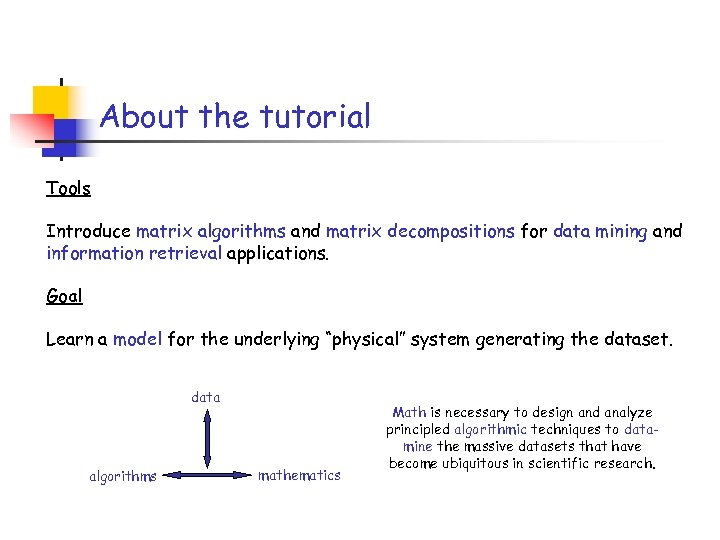 About the tutorial

Tools

Introduce matrix algorithms and matrix decompositions for data mining and information retrieval applications.

Goal

Learn a model for the underlying "physical" system generating the dataset.

data

algorithms

mathematics

Math is necessary to design and analyze principled algorithmic techniques to data-mine the massive datasets that have become ubiquitous in scientific research.